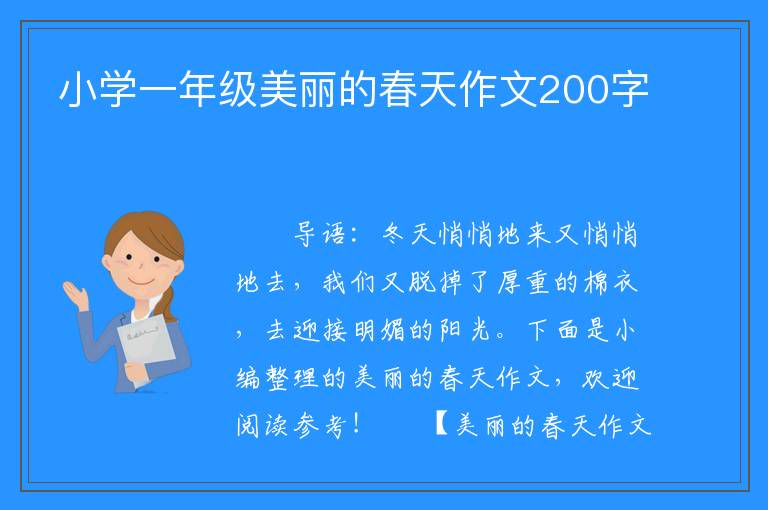 小学一年级美丽的春天作文200字

导语：冬天悄悄地来又悄悄地去，我们又脱掉了厚重的棉衣，去迎接明媚的阳光。下面是小编整理的美丽的春天作文，欢迎阅读参考！　【美丽的春天作文